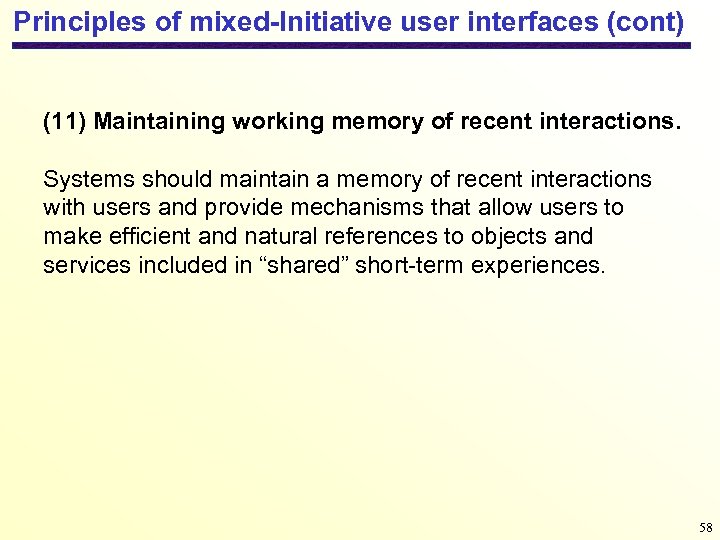 Principles of mixed-Initiative user interfaces (cont)

(11) Maintaining working memory of recent interactions.

Systems should maintain a memory of recent interactions with users and provide mechanisms that allow users to make efficient and natural references to objects and services included in “shared” short-term experiences.

58